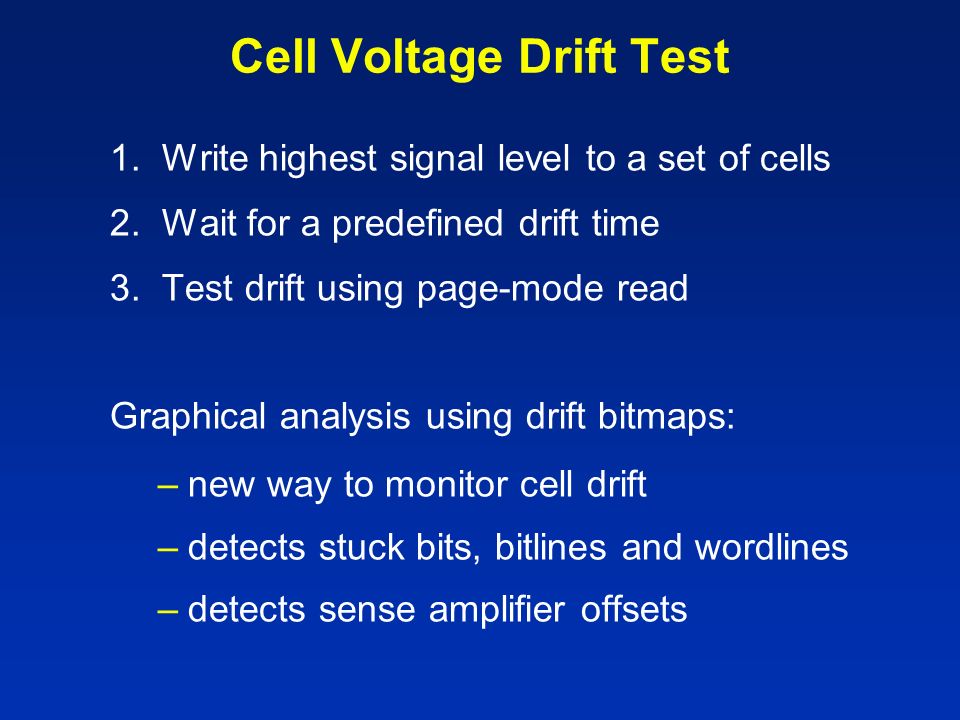 Cell Voltage Drift Test

1. Write highest signal level to a set of cells
2. Wait for a predefined drift time
3. Test drift using page-mode read

Graphical analysis using drift bitmaps:
– new way to monitor cell drift
– detects stuck bits, bitlines and wordlines
– detects sense amplifier offsets